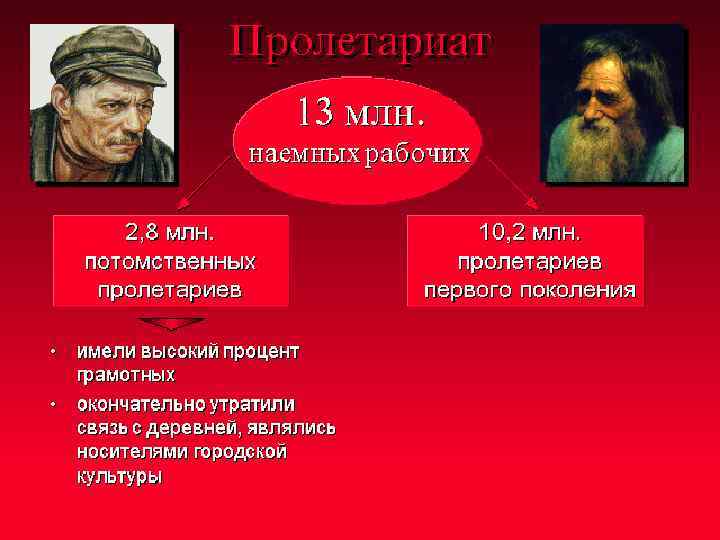 Пролетариат

13 млн.
наемных рабочих

2,8 млн.
потомственных
пролетариев

10,2 млн.
пролетариев
первого поколения

• имели высокий процент грамотных
• окончательно утратили связь с деревней, являлись носителями городской культуры